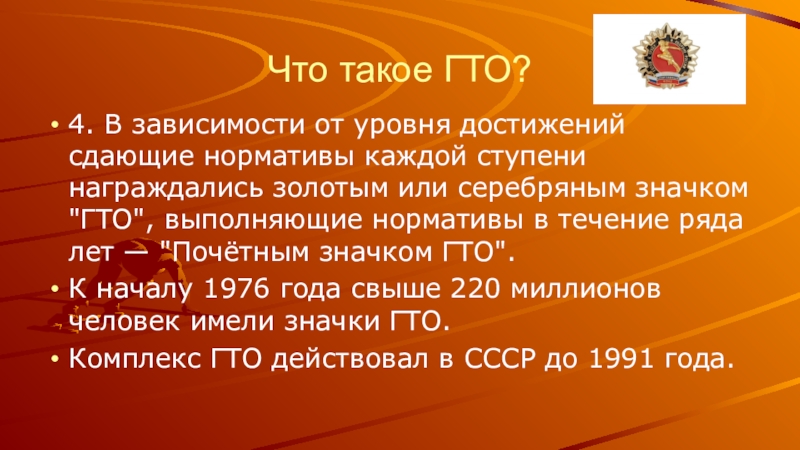 Что такое ГТО?

• 4. В зависимости от уровня достижений сдающие нормативы каждой ступени награждались золотым или серебряным значком "ГТО", выполняющие нормативы в течение ряда лет — "Почётным значком ГТО".

• К началу 1976 года свыше 220 миллионов человек имели значки ГТО.

• Комплекс ГТО действовал в СССР до 1991 года.